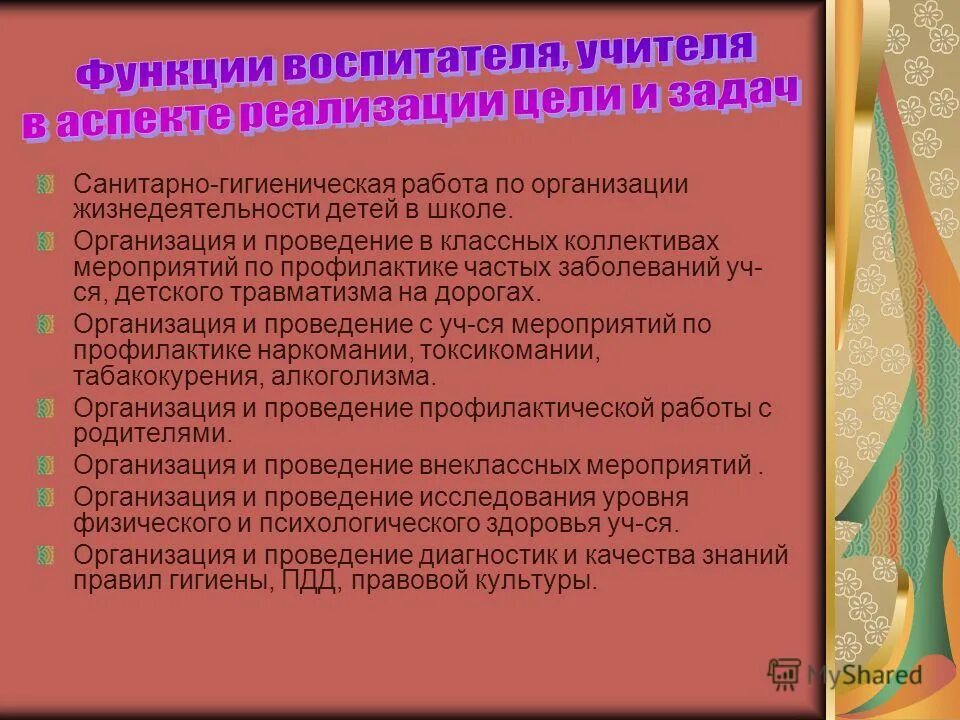 Функции воспитателя, учителя в аспекте реализации цели и задач

Санитарно-гигиеническая работа по организации жизнедеятельности детей в школе.

Организация и проведение в классных коллективах мероприятий по профилактике частых заболеваний уч-ся, детского травматизма на дорогах.

Организация и проведение с уч-ся мероприятий по профилактике наркомании, токсикомании, табакокурения, алкоголизма.

Организация и проведение профилактической работы с родителями.

Организация и проведение внеклассных мероприятий .

Организация и проведение исследования уровня физического и психологического здоровья уч-ся.

Организация и проведение диагностик и качества знаний правил гигиены, ПДД, правовой культуры.

MyShared